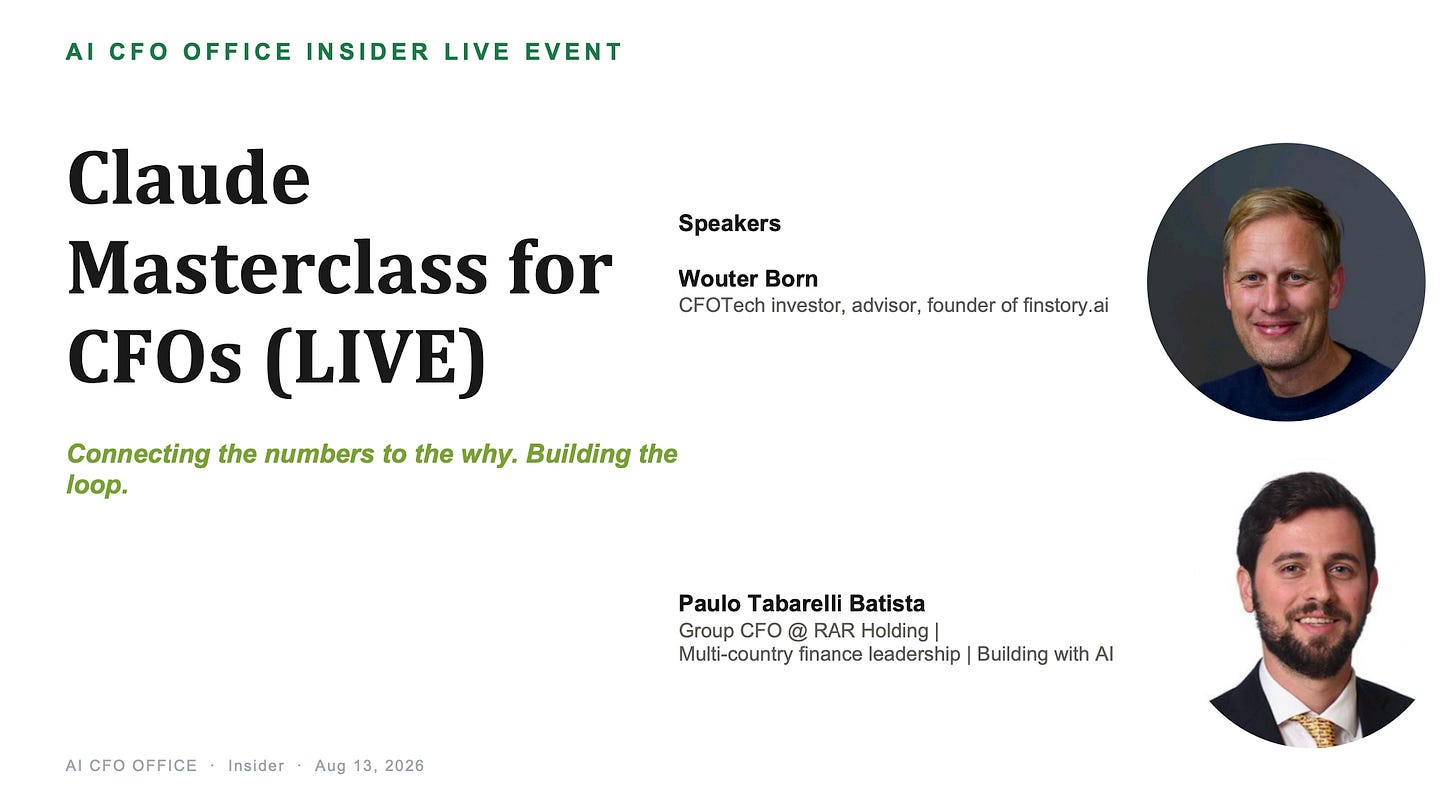 AI CFO OFFICE INSIDER LIVE EVENT

Claude Masterclass for CFOs (LIVE)

Connecting the numbers to the why. Building the loop.

Speakers

Wouter Born
CFOTech investor, advisor, founder of finstory.ai

Paulo Tabarelli Batista
Group CFO @ RAR Holding | Multi-country finance leadership | Building with AI

AI CFO OFFICE · Insider · Aug 13, 2026